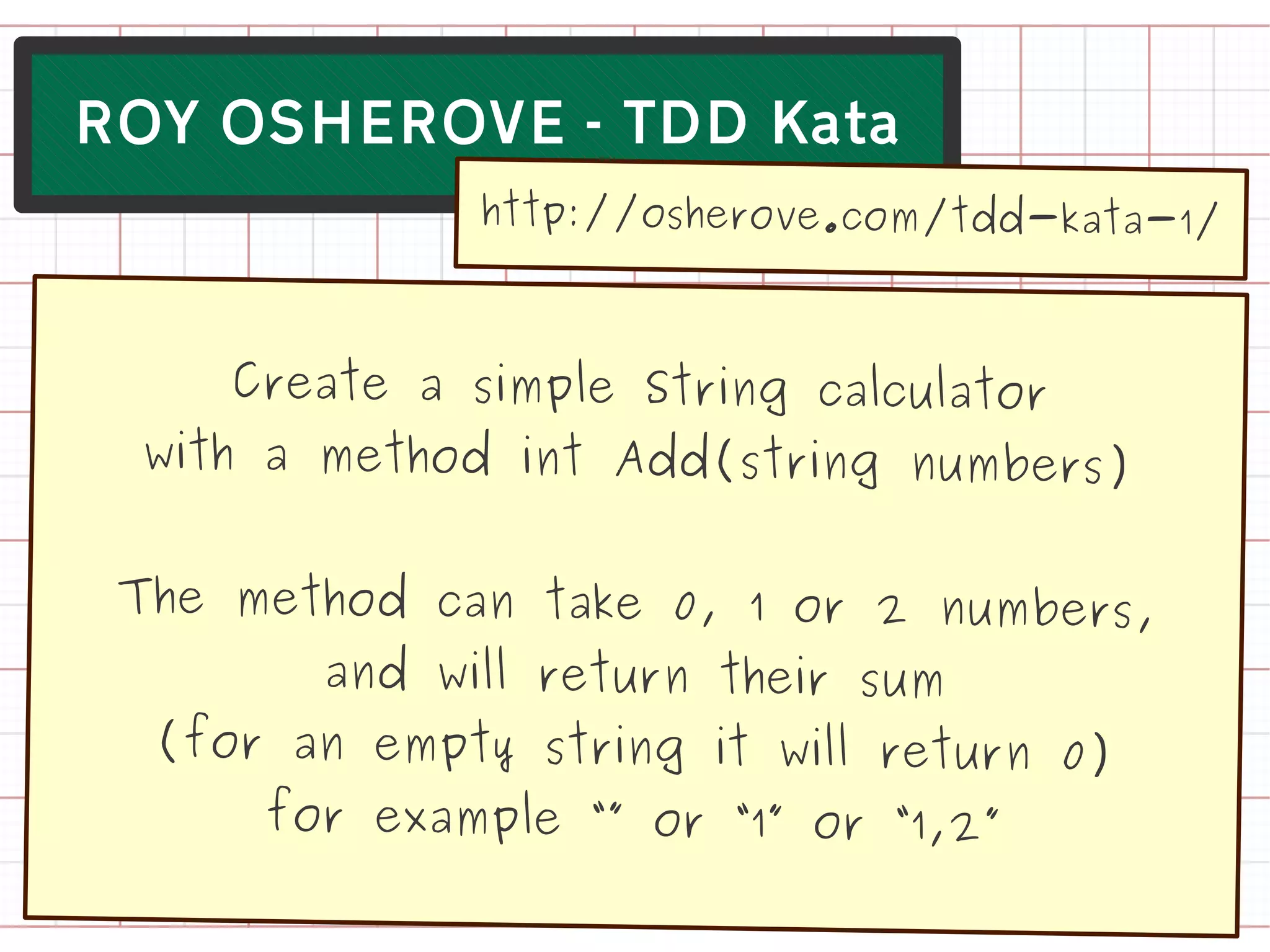 ROY OSHEROVE - TDD Kata

http://osherove.com/tdd-kata-1/

Create a simple String calculator with a method int Add(string numbers)

The method can take 0, 1 or 2 numbers, and will return their sum (for an empty string it will return 0) for example "" or "1" or "1,2"